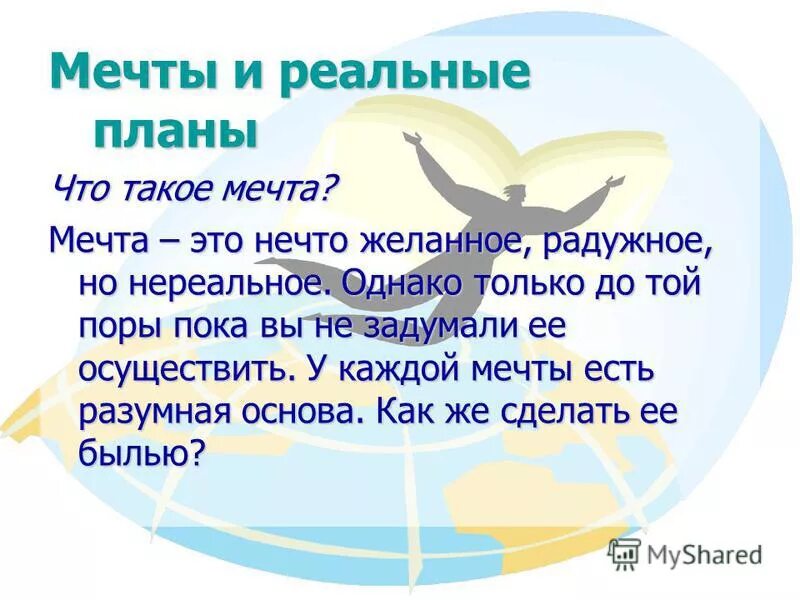 Мечты и реальные планы

Что такое мечта?

Мечта – это нечто желанное, радужное, но нереальное. Однако только до той поры пока вы не задумали ее осуществить. У каждой мечты есть разумная основа. Как же сделать ее былью?

MyShared